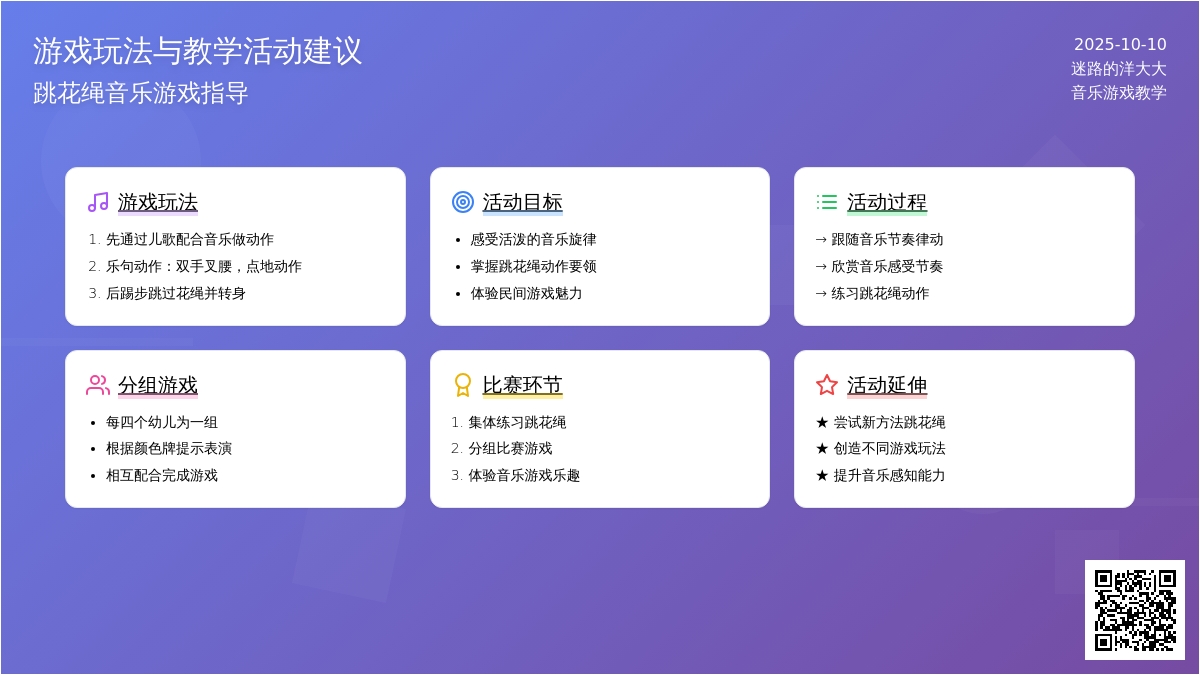 游戏玩法与教学活动建议

跳花绳音乐游戏指导

2025-10-10
迷路的洋大大
音乐游戏教学

游戏玩法

1. 先通过儿歌配合音乐做动作
2. 乐句动作：双手叉腰，点地动作
3. 后踢步跳过花绳并转身

活动目标

• 感受活泼的音乐旋律
• 掌握跳花绳动作要领
• 体验民间游戏魅力

活动过程

→ 跟随音乐节奏律动
→ 欣赏音乐感受节奏
→ 练习跳花绳动作

分组游戏

• 每四个幼儿为一组
• 根据颜色牌提示表演
• 相互配合完成游戏

比赛环节

1. 集体练习跳花绳
2. 分组比赛游戏
3. 体验音乐游戏乐趣

活动延伸

★ 尝试新方法跳花绳
★ 创造不同游戏玩法
★ 提升音乐感知能力